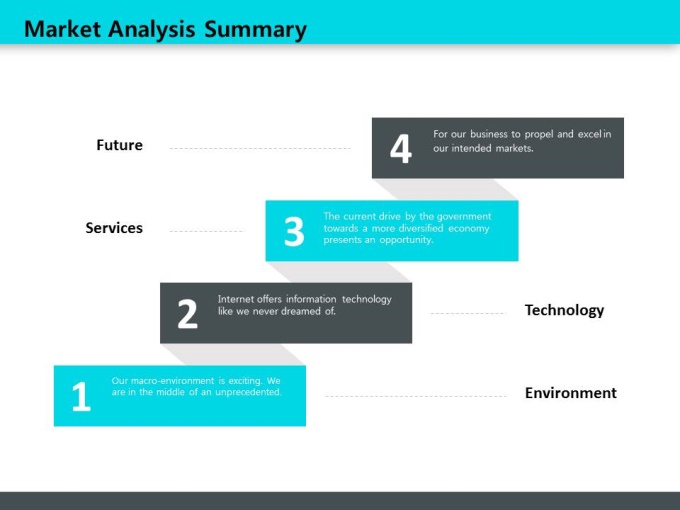 Market Analysis Summary

Future

4 For our business to propel and excel in our intended markets.

Services

3 The current drive by the government towards a more diversified economy presents an opportunity.

2 Internet offers information technology like we never dreamed of.

Technology

1 Our macro-environment is exciting. We are in the middle of an unprecedented.

Environment